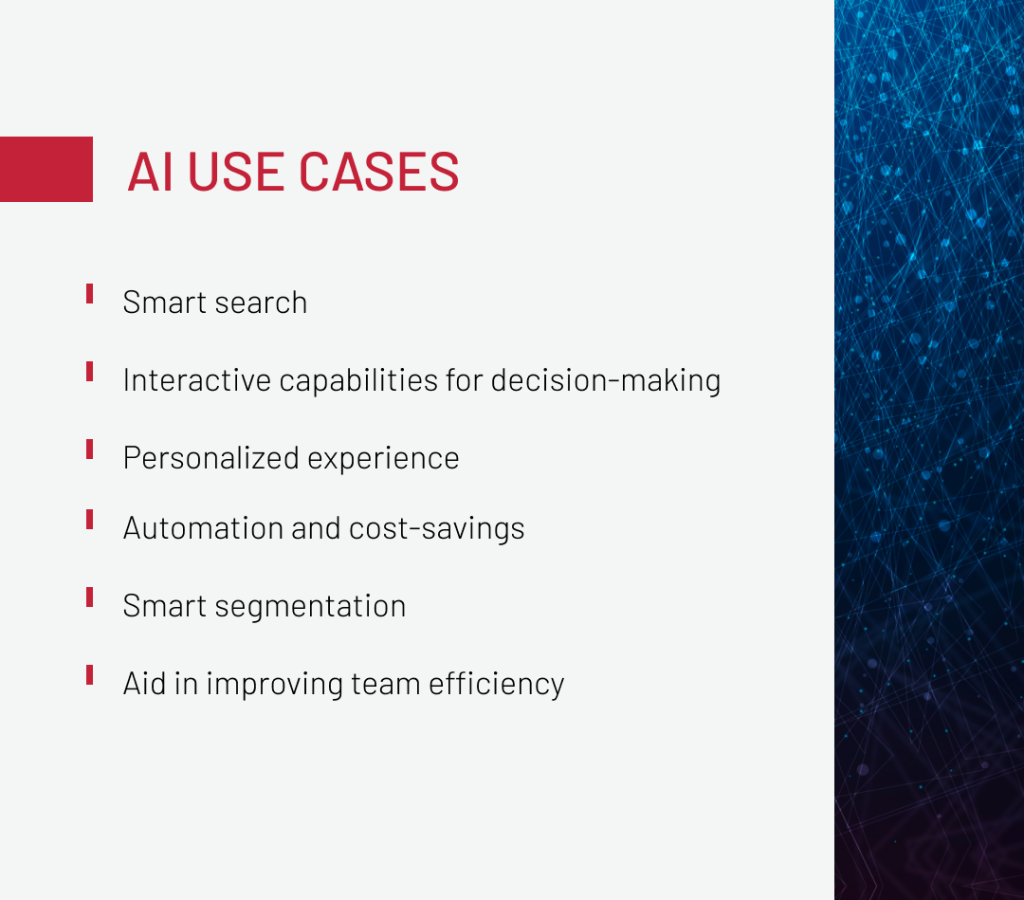 AI USE CASES

Smart search

Interactive capabilities for decision-making

Personalized experience

Automation and cost-savings

Smart segmentation

Aid in improving team efficiency